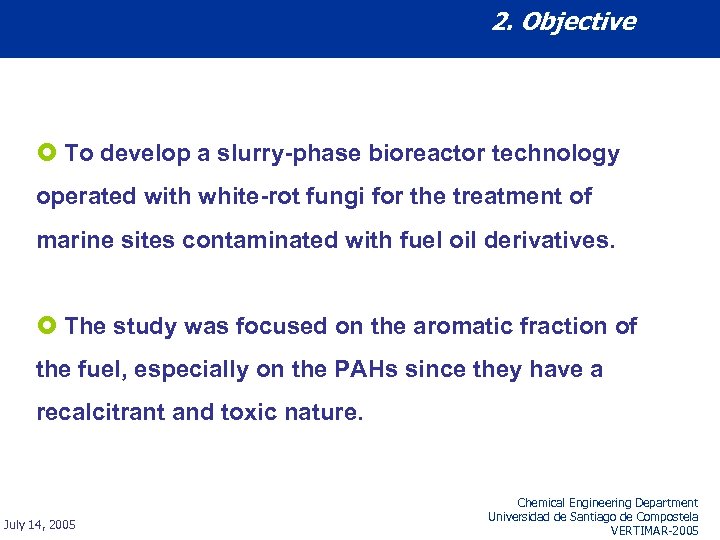 2. Objective

To develop a slurry-phase bioreactor technology operated with white-rot fungi for the treatment of marine sites contaminated with fuel oil derivatives.

The study was focused on the aromatic fraction of the fuel, especially on the PAHs since they have a recalcitrant and toxic nature.

July 14, 2005

Chemical Engineering Department
Universidad de Santiago de Compostela
VERTIMAR-2005